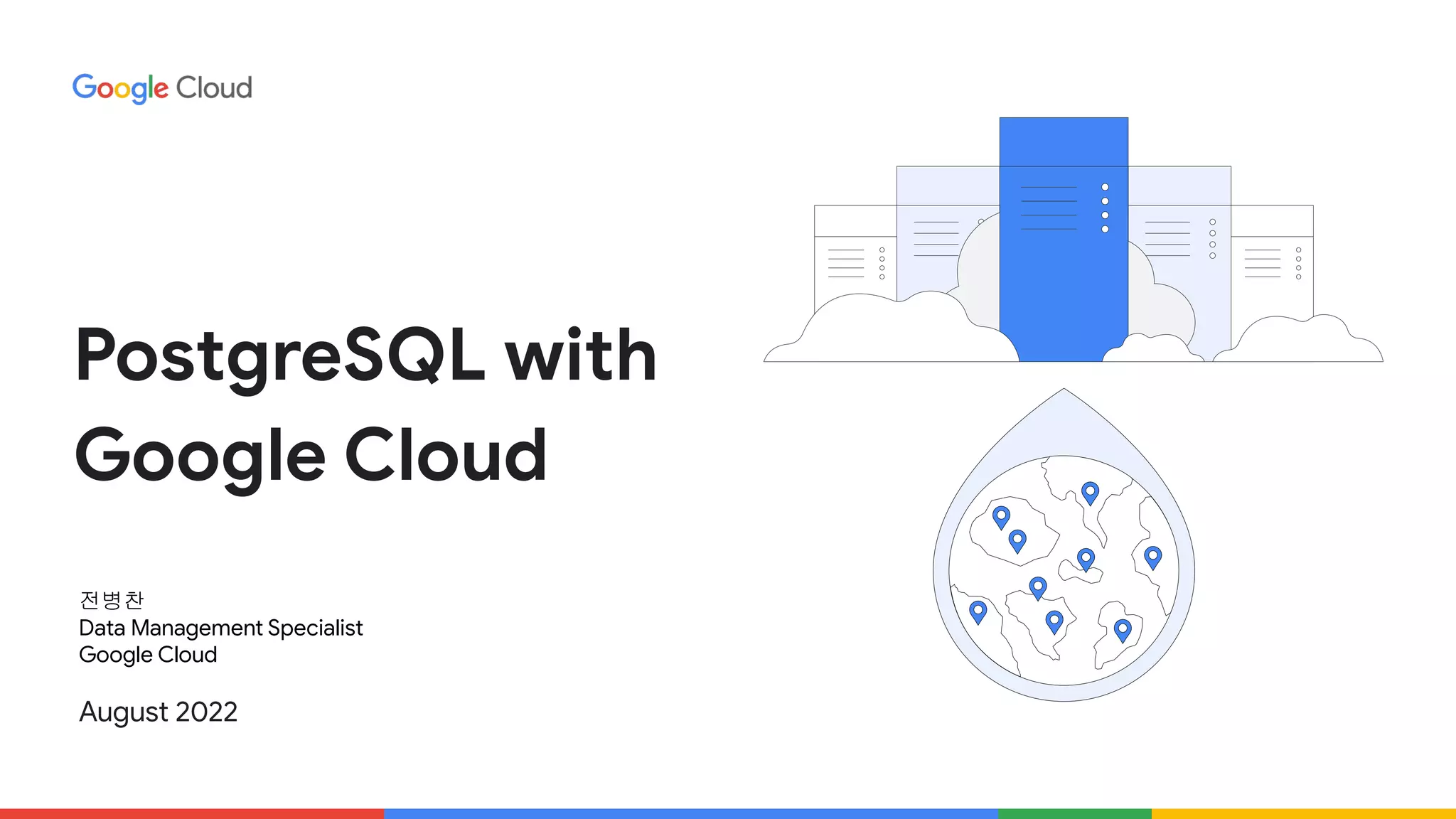 Google Cloud

PostgreSQL with Google Cloud

전병찬
Data Management Specialist
Google Cloud

August 2022